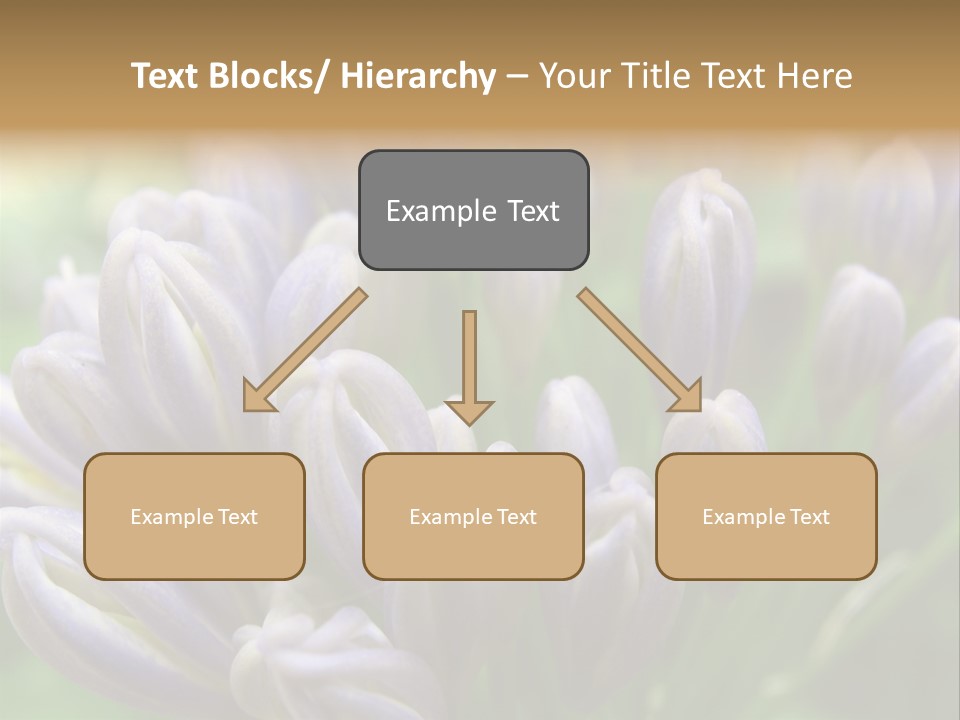 Text Blocks/ Hierarchy – Your Title Text Here

Example Text

Example Text

Example Text

Example Text